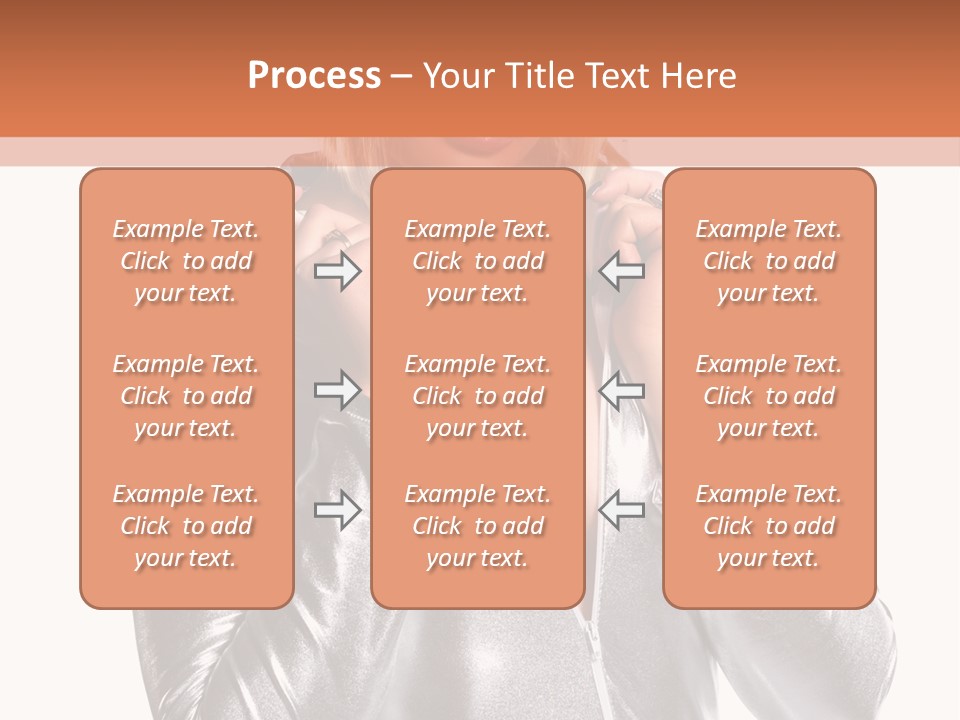 Process – Your Title Text Here

Example Text. Click to add your text.

Example Text. Click to add your text.

Example Text. Click to add your text.

Example Text. Click to add your text.

Example Text. Click to add your text.

Example Text. Click to add your text.

Example Text. Click to add your text.

Example Text. Click to add your text.

Example Text. Click to add your text.